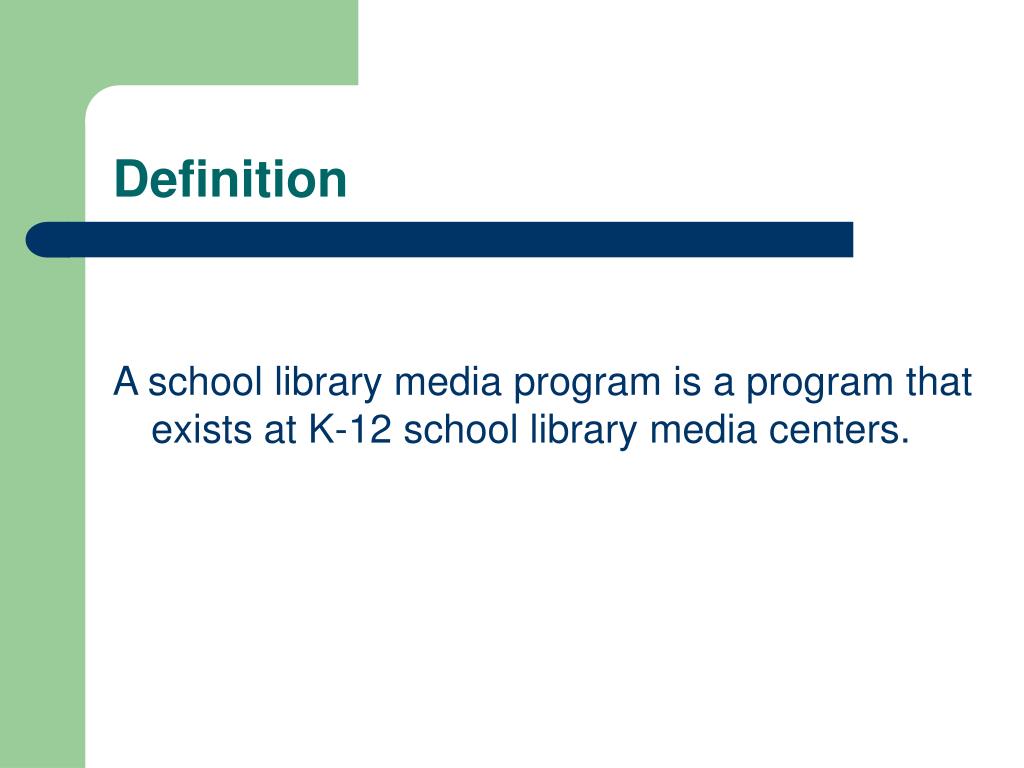 Definition

A school library media program is a program that exists at K-12 school library media centers.